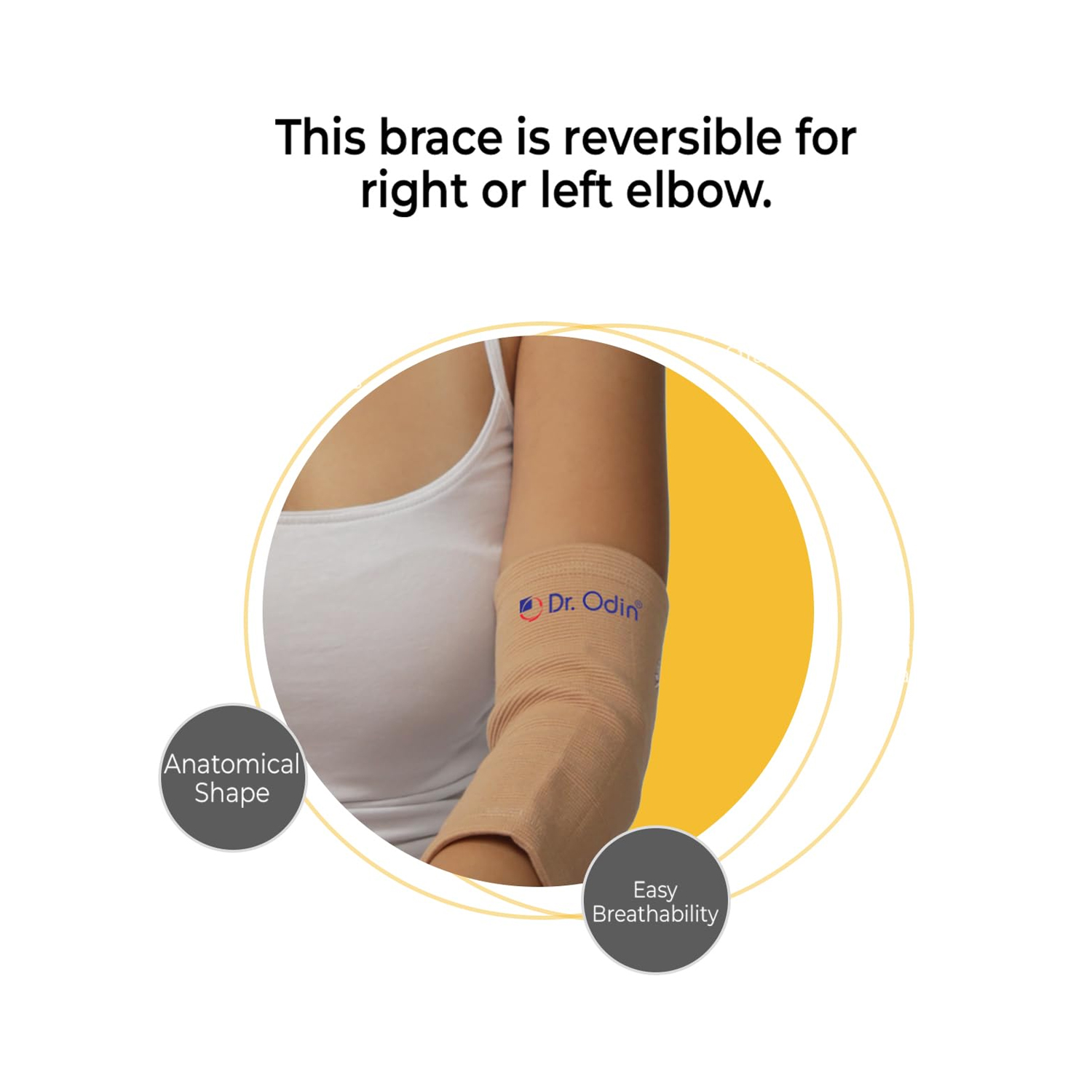 This brace is reversible for right or left elbow.

Dr. Odin®

Anatomical Shape

Easy Breathability